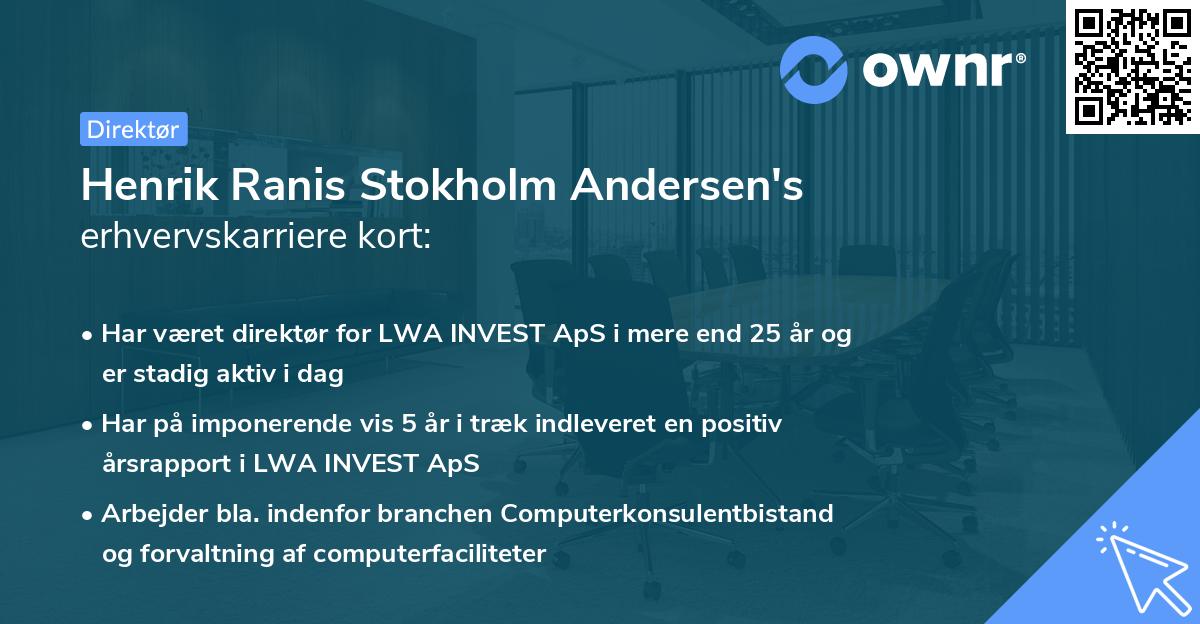 ownr®

Direktør

Henrik Ranis Stokholm Andersen's
erhvervskarriere kort:

• Har været direktør for LWA INVEST ApS i mere end 25 år og er stadig aktiv i dag

• Har på imponerende vis 5 år i træk indleveret en positiv årsrapport i LWA INVEST ApS

• Arbejder bla. indenfor branchen Computerkonsulentbistand og forvaltning af computerfaciliteter